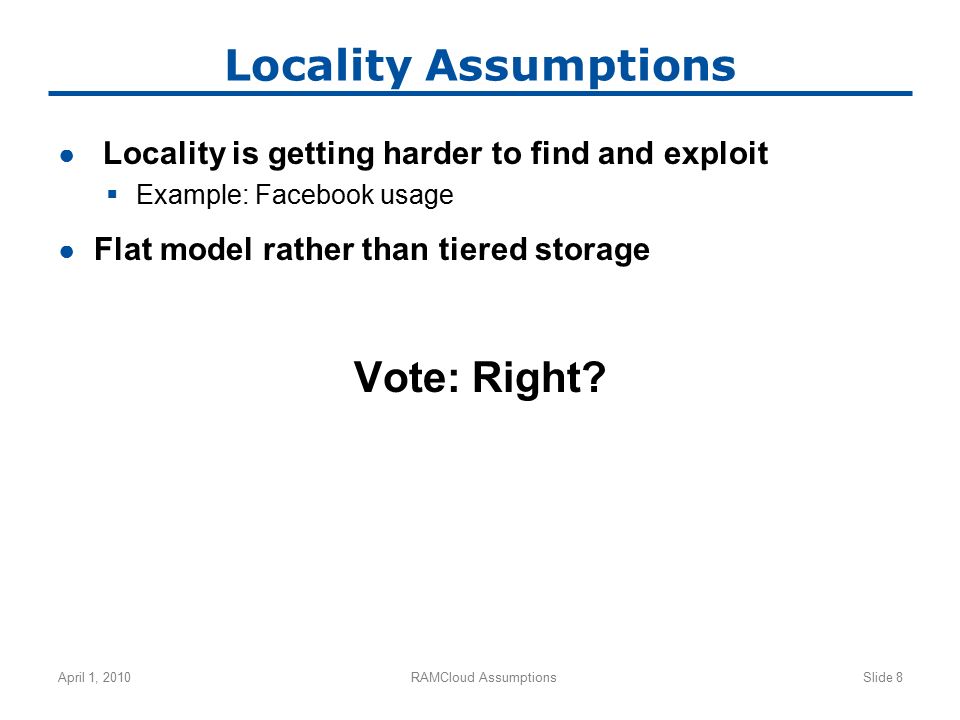 Locality Assumptions

● Locality is getting harder to find and exploit
▪ Example: Facebook usage

● Flat model rather than tiered storage

Vote: Right?

April 1, 2010 RAMCloud Assumptions Slide 8